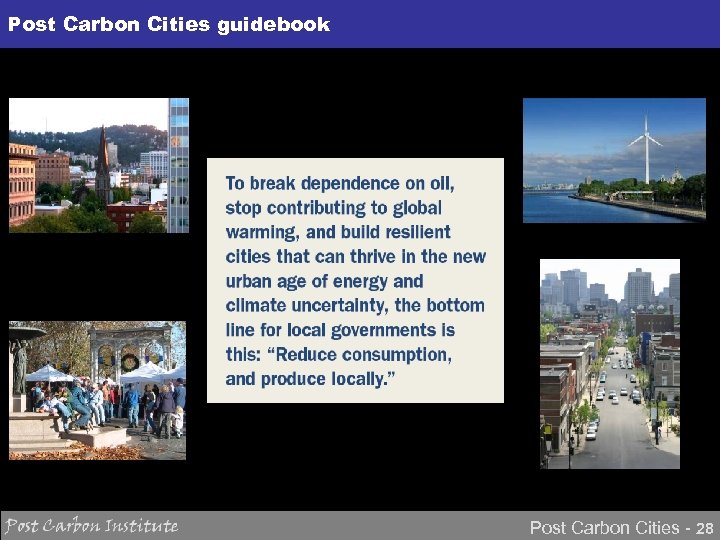 Post Carbon Cities guidebook

To break dependence on oil, stop contributing to global warming, and build resilient cities that can thrive in the new urban age of energy and climate uncertainty, the bottom line for local governments is this: "Reduce consumption, and produce locally."

Post Carbon Institute

Post Carbon Cities - 28